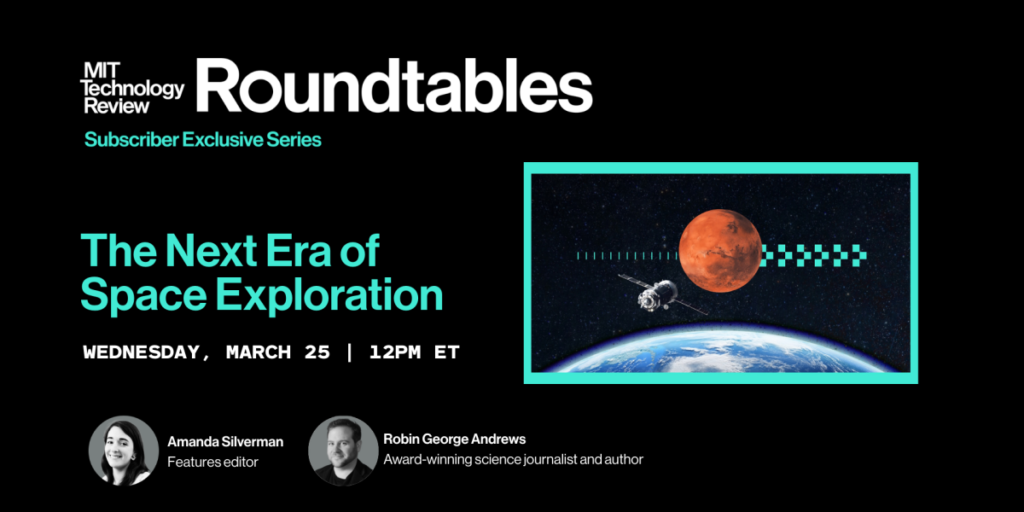 MIT Technology Review Roundtables

Subscriber Exclusive Series

The Next Era of Space Exploration

WEDNESDAY, MARCH 25 | 12PM ET

Amanda Silverman
Features editor

Robin George Andrews
Award-winning science journalist and author